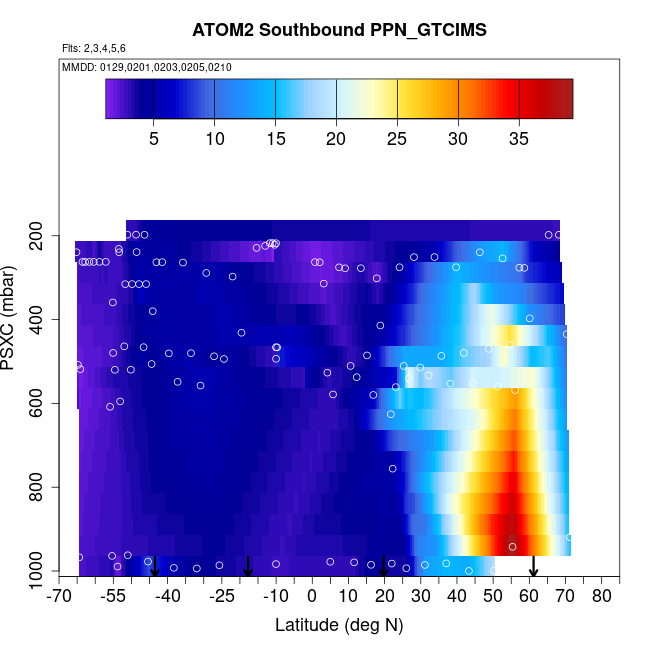 ATOM2 Southbound PPN_GTCIMS

Flts: 2,3,4,5,6

MMDD: 0129,0201,0203,0205,0210

5 10 15 20 25 30 35

PSXC (mbar)

200
400
600
800
1000

-70 -55 -40 -25 -10 0 10 20 30 40 50 60 70 80

Latitude (deg N)